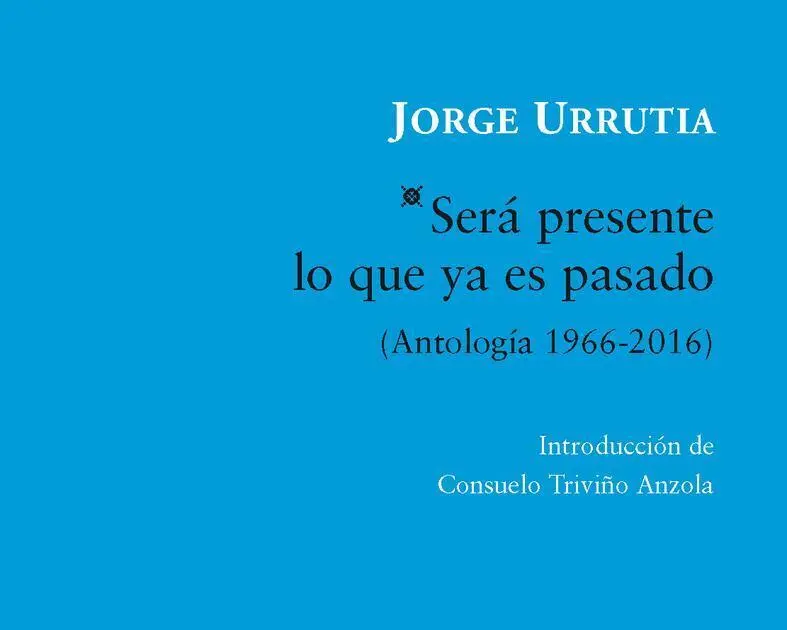 JORGE URRUTIA

Será presente lo que ya es pasado

(Antología 1966-2016)

Introducción de Consuelo Triviño Anzola